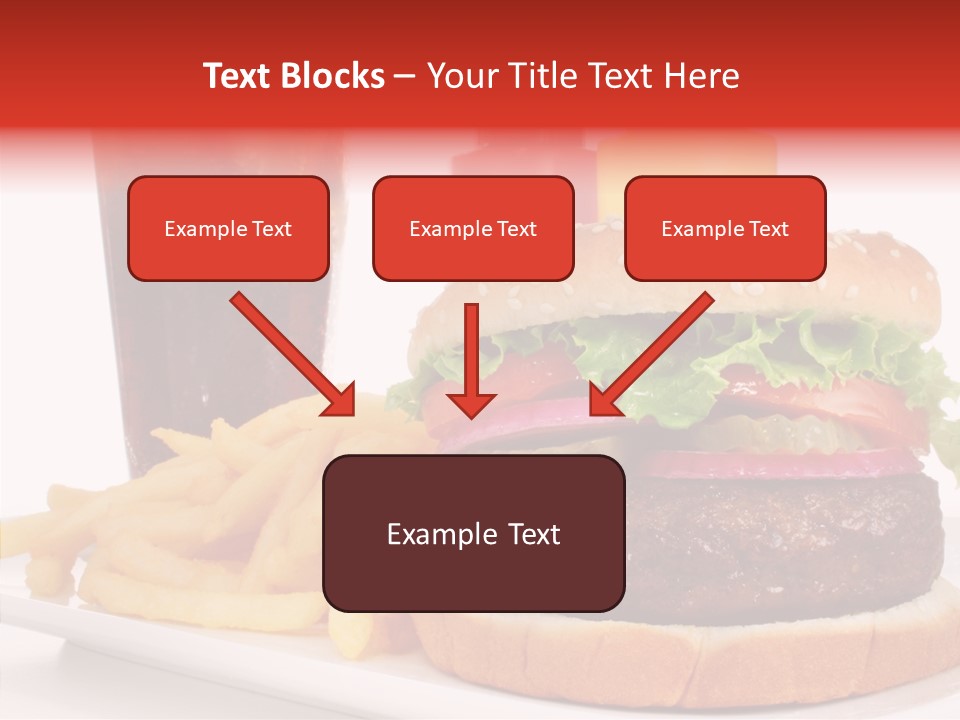 Text Blocks – Your Title Text Here

Example Text

Example Text

Example Text

Example Text